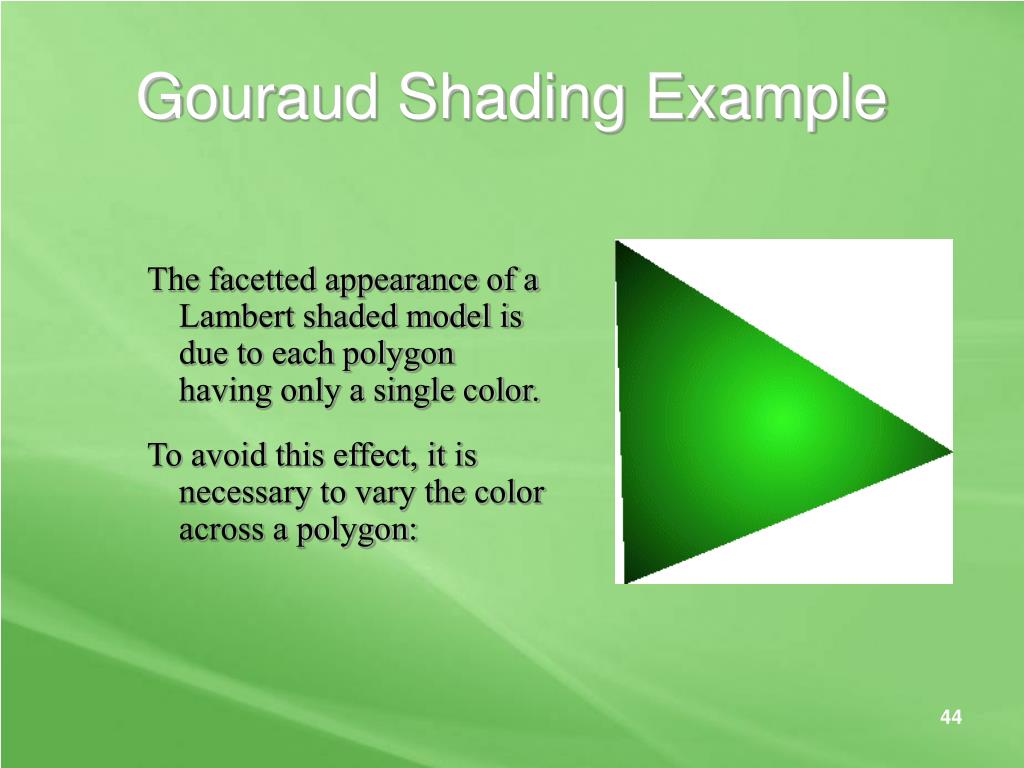 Gouraud Shading Example

The facetted appearance of a Lambert shaded model is due to each polygon having only a single color.

To avoid this effect, it is necessary to vary the color across a polygon:

44